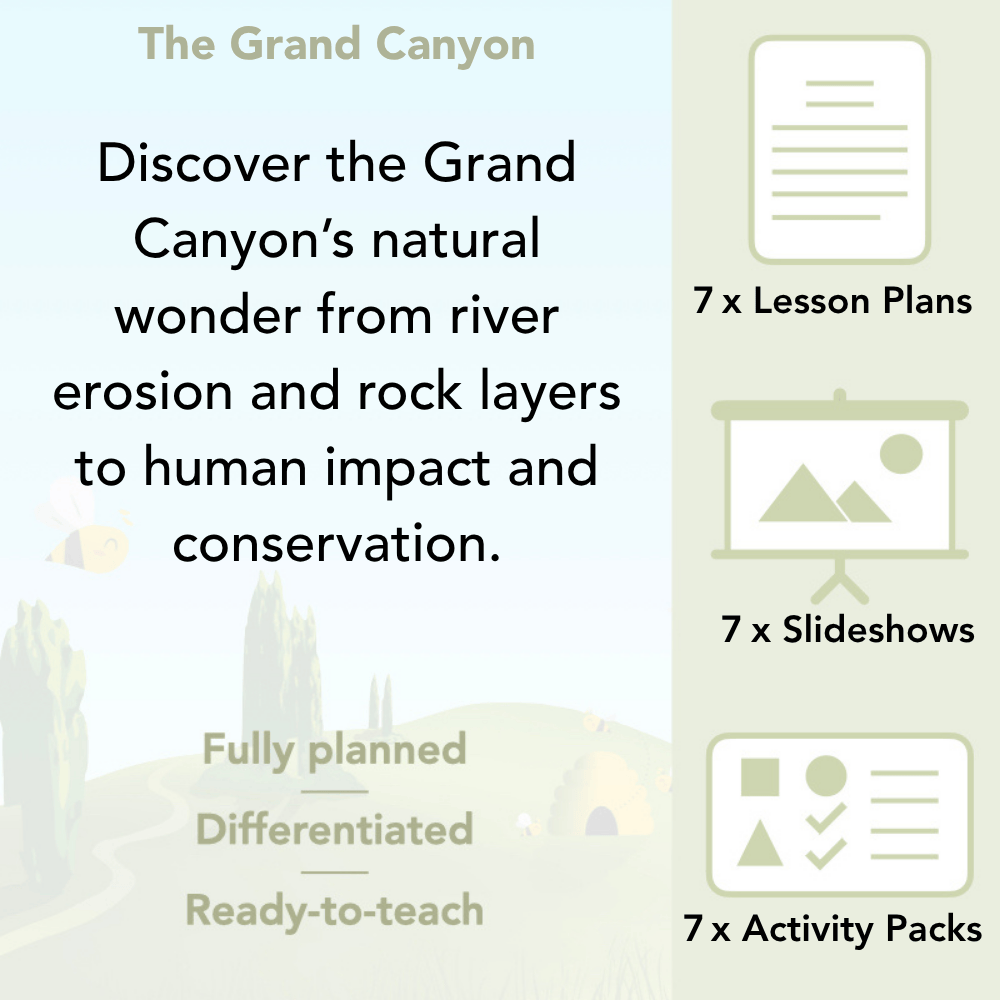 The Grand Canyon

Discover the Grand Canyon's natural wonder from river erosion and rock layers to human impact and conservation.

Fully planned

Differentiated

Ready-to-teach

7 x Lesson Plans

7 x Slideshows

7 x Activity Packs